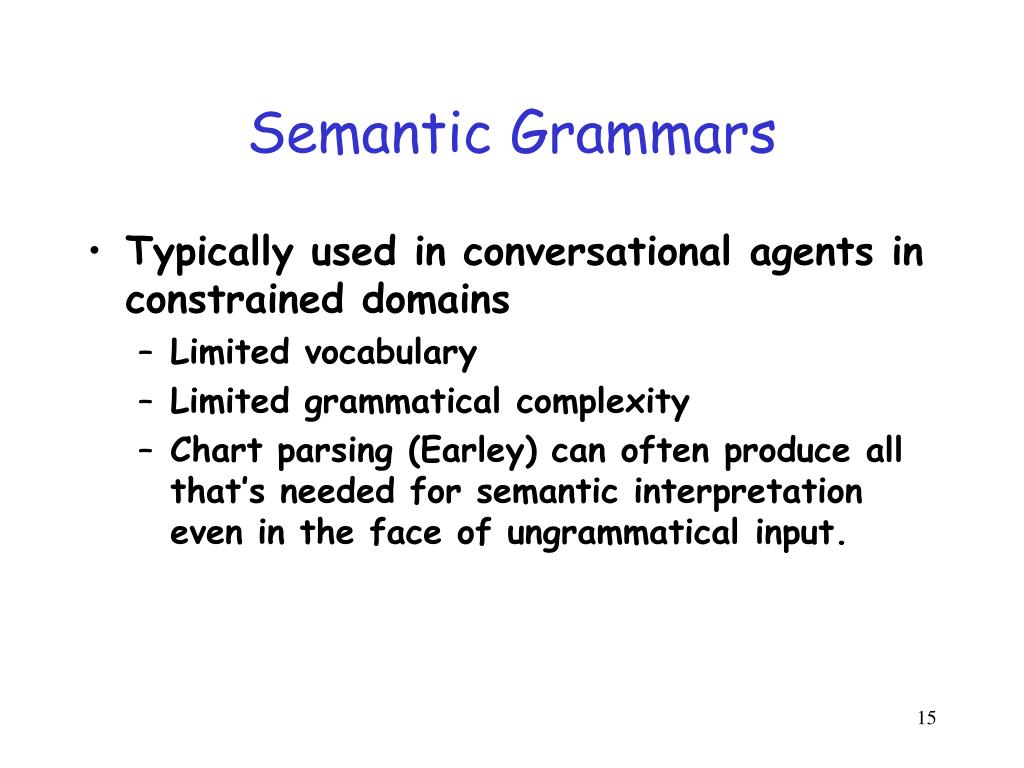 Semantic Grammars

• Typically used in conversational agents in constrained domains
– Limited vocabulary
– Limited grammatical complexity
– Chart parsing (Earley) can often produce all that's needed for semantic interpretation even in the face of ungrammatical input.

15